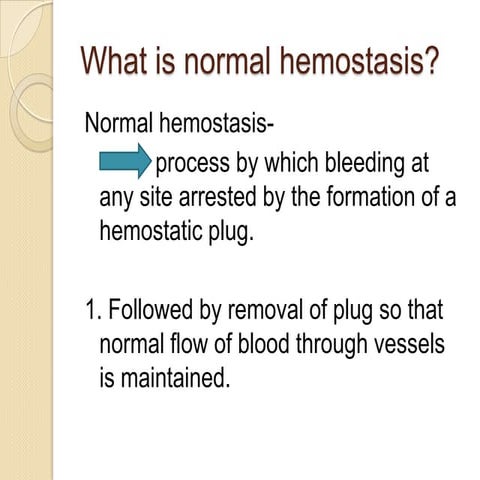 What is normal hemostasis?

Normal hemostasis-

process by which bleeding at any site arrested by the formation of a hemostatic plug.

1. Followed by removal of plug so that normal flow of blood through vessels is maintained.